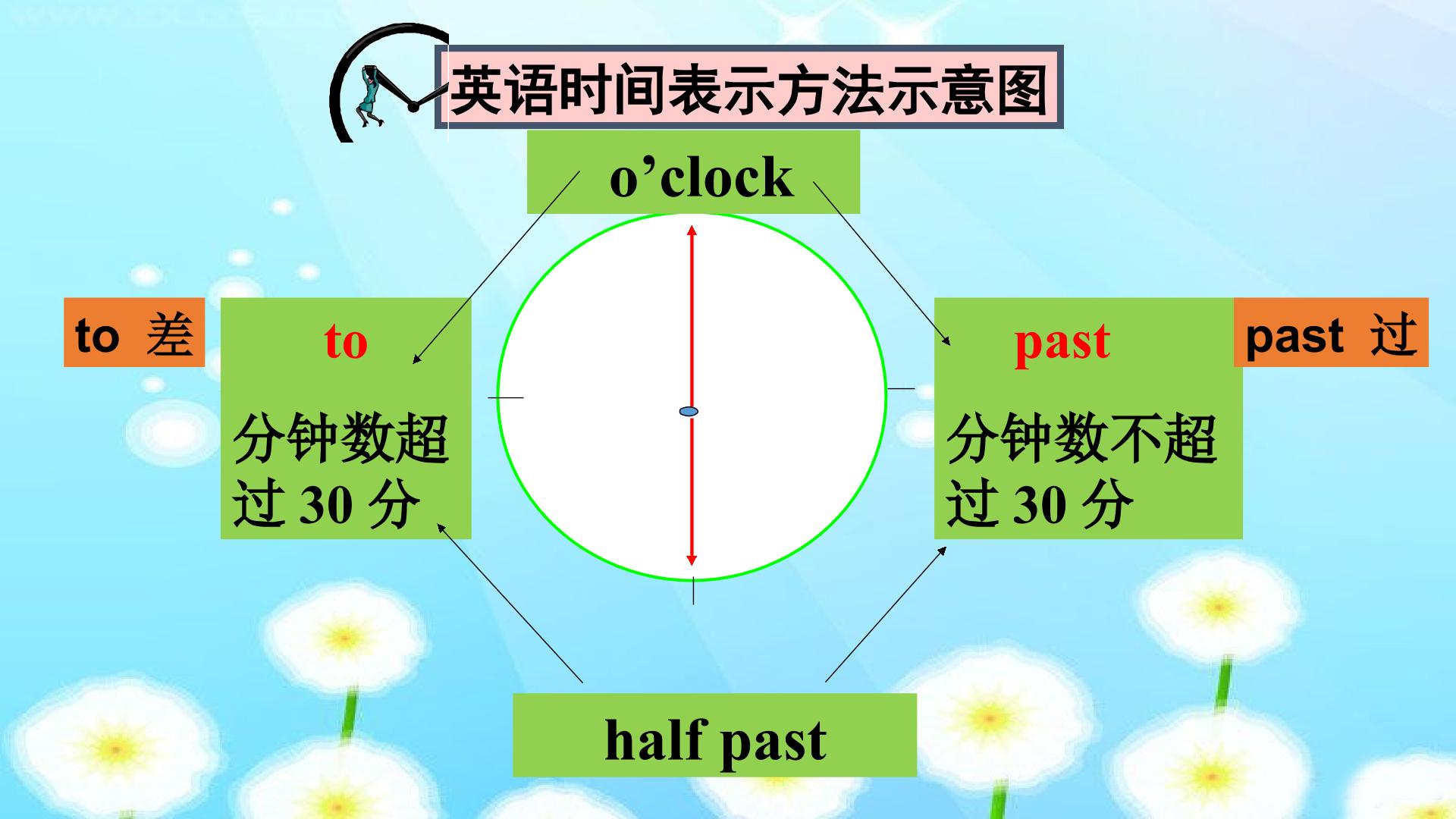 英语时间表示方法示意图

o’clock

to 差

to

分钟数超过 30 分

past

分钟数不超过 30 分

past 过

half past